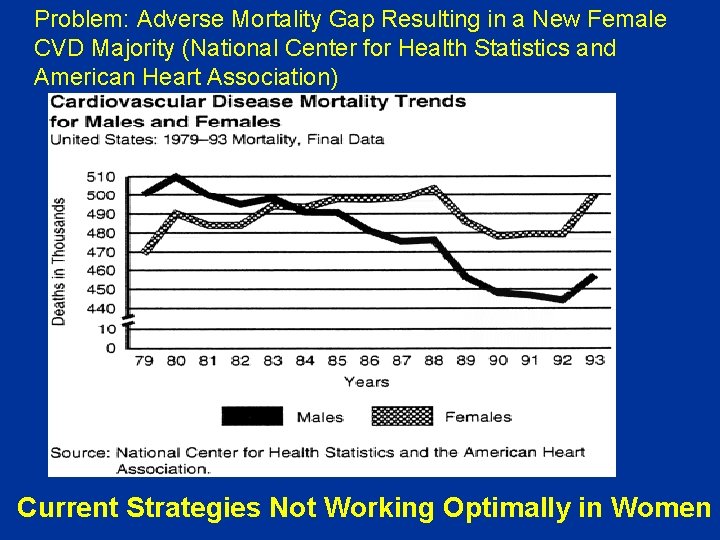 Problem: Adverse Mortality Gap Resulting in a New Female CVD Majority (National Center for Health Statistics and American Heart Association)

Cardiovascular Disease Mortality Trends for Males and Females
United States: 1979–93 Mortality, Final Data

Deaths in Thousands
510
500
490
480
470
460
450
440
10
0

79 80 81 82 83 84 85 86 87 88 89 90 91 92 93
Years

Males Females

Source: National Center for Health Statistics and the American Heart Association.

Current Strategies Not Working Optimally in Women